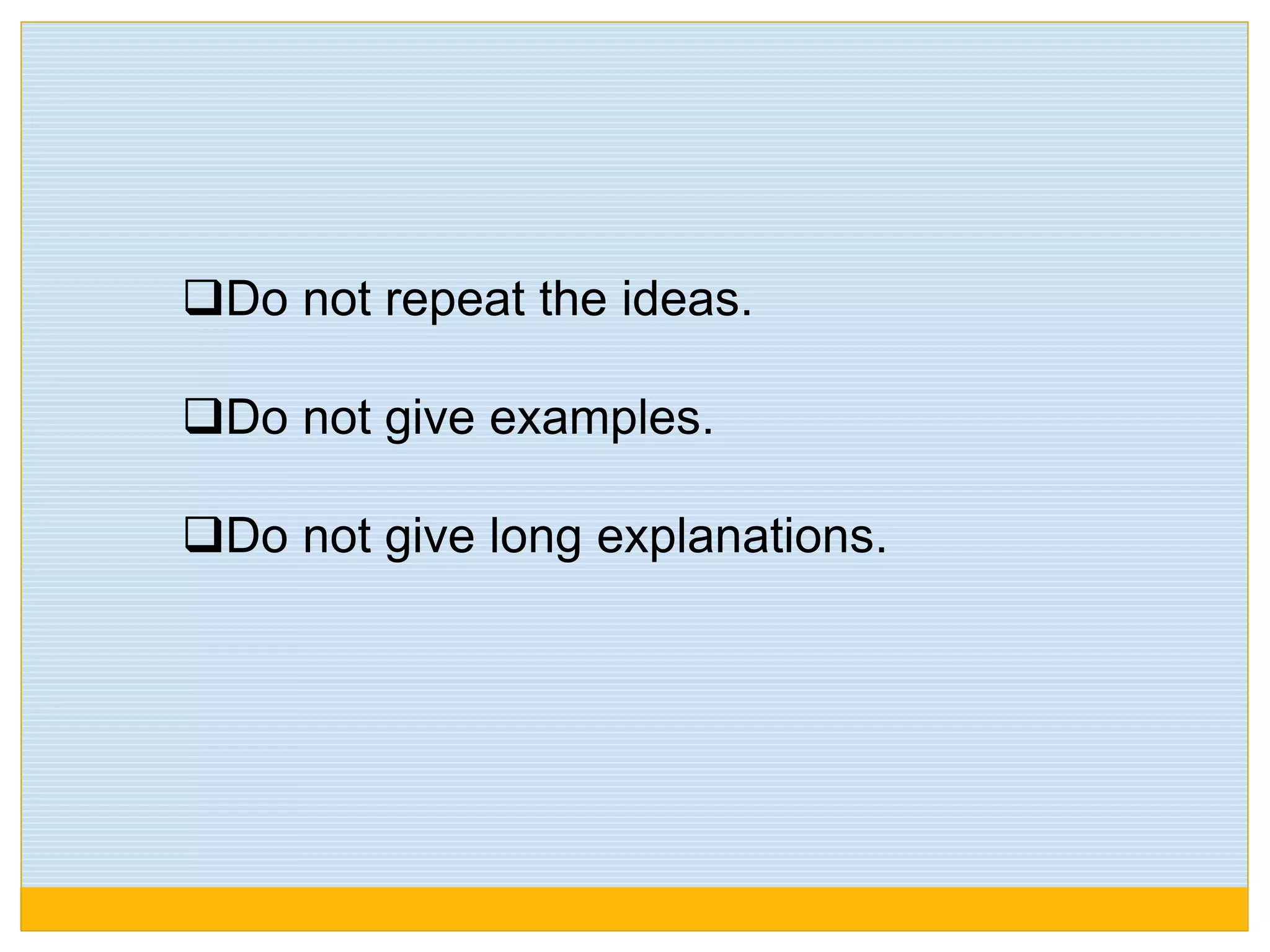 ❑Do not repeat the ideas.

❑Do not give examples.

❑Do not give long explanations.